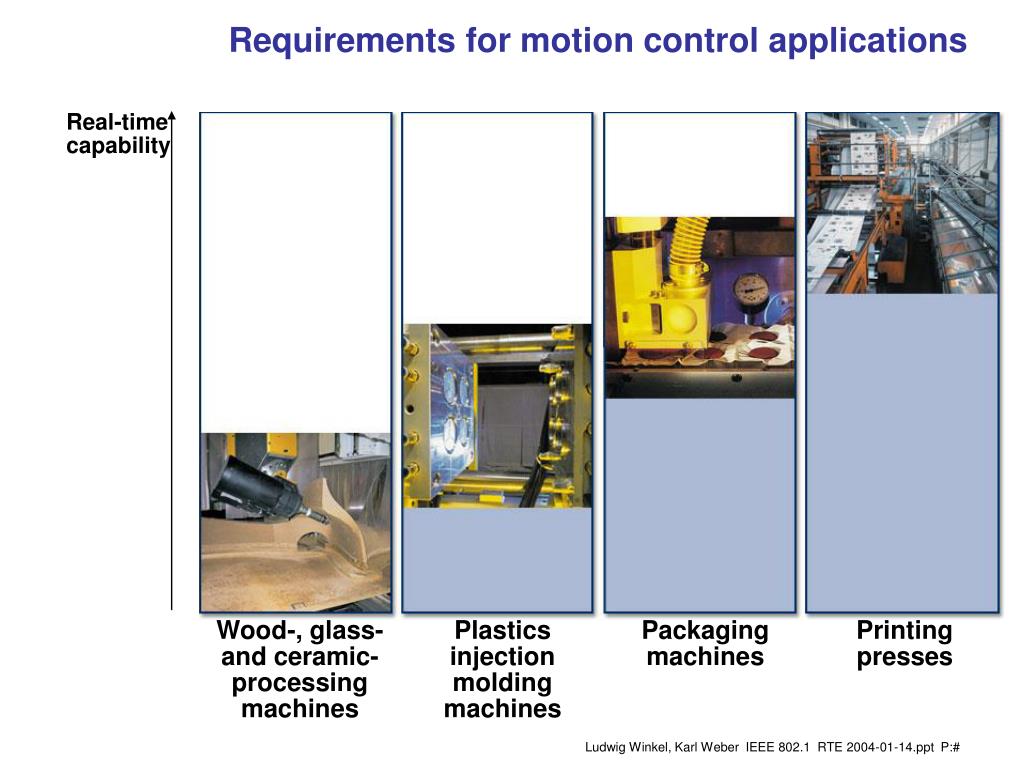 Requirements for motion control applications

Real-time capability

Wood-, glass- and ceramic-processing machines

Plastics injection molding machines

Packaging machines

Printing presses

Ludwig Winkel, Karl Weber IEEE 802.1 RTE 2004-01-14.ppt P:#